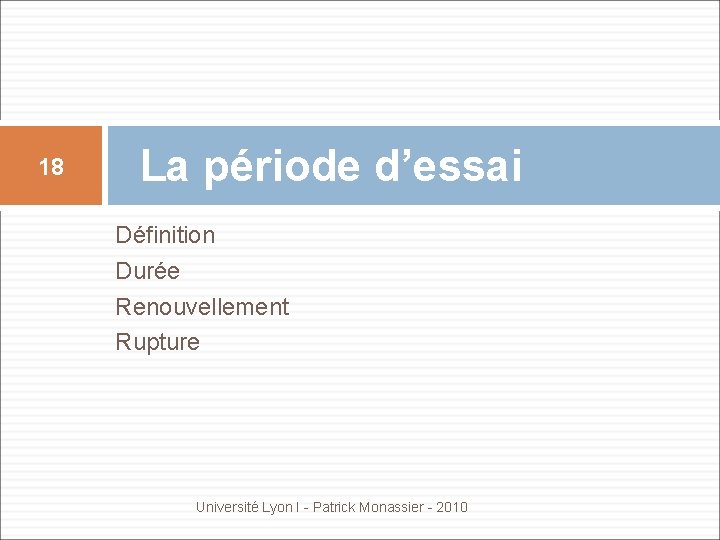 18

La période d’essai

Définition
Durée
Renouvellement
Rupture

Université Lyon I - Patrick Monassier - 2010